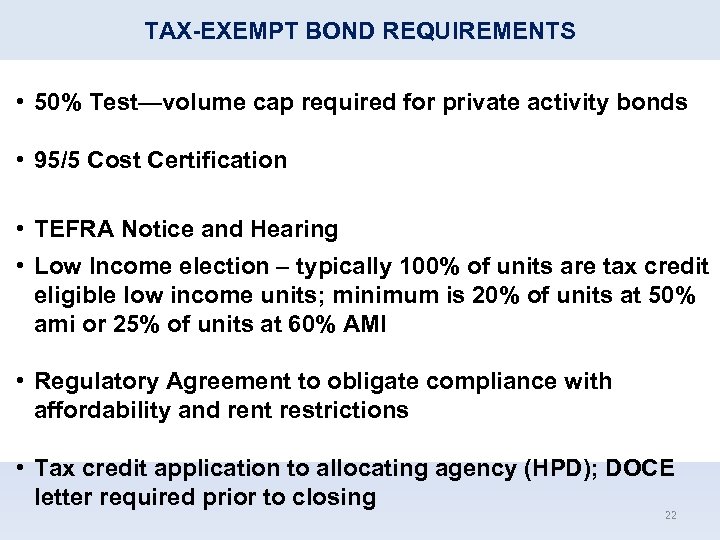 TAX-EXEMPT BOND REQUIREMENTS

• 50% Test—volume cap required for private activity bonds

• 95/5 Cost Certification

• TEFRA Notice and Hearing

• Low Income election – typically 100% of units are tax credit eligible low income units; minimum is 20% of units at 50% ami or 25% of units at 60% AMI

• Regulatory Agreement to obligate compliance with affordability and rent restrictions

• Tax credit application to allocating agency (HPD); DOCE letter required prior to closing

22